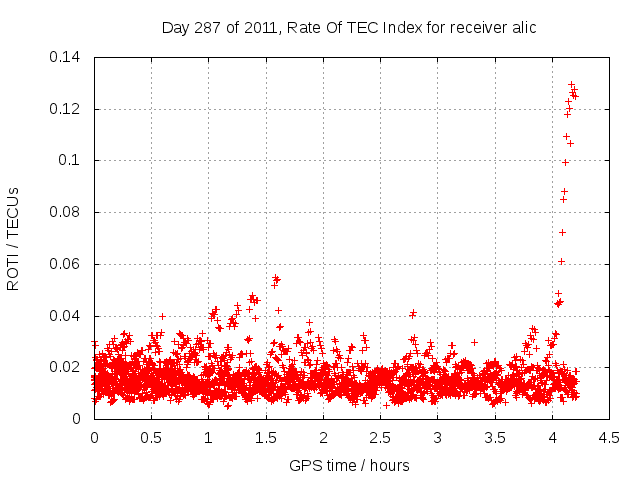 Day 287 of 2011, Rate Of TEC Index for receiver alic

ROTI / TECUs

0.14
0.12
0.1
0.08
0.06
0.04
0.02
0

0
0.5
1
1.5
2
2.5
3
3.5
4
4.5

GPS time / hours